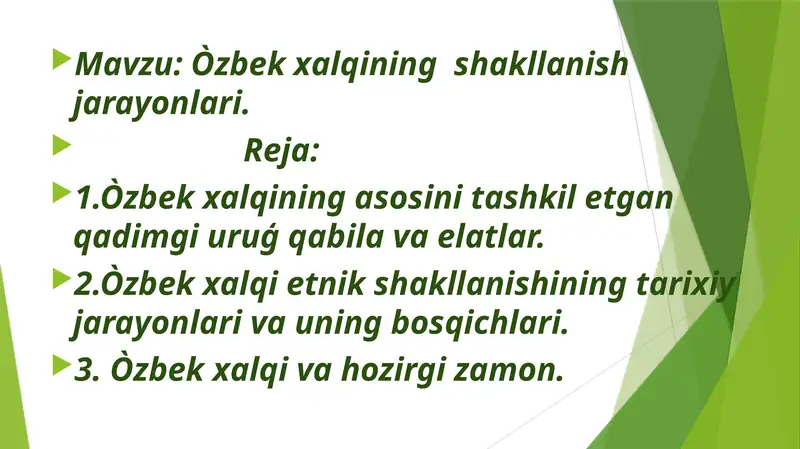 Mavzu: Òzbek xalqining shakllanish jarayonlari.

Reja:

1.Òzbek xalqining asosini tashkil etgan qadimgi uruǵ qabila va elatlar.

2.Òzbek xalqi etnik shakllanishining tarixiy jarayonlari va uning bosqichlari.

3. Òzbek xalqi va hozirgi zamon.